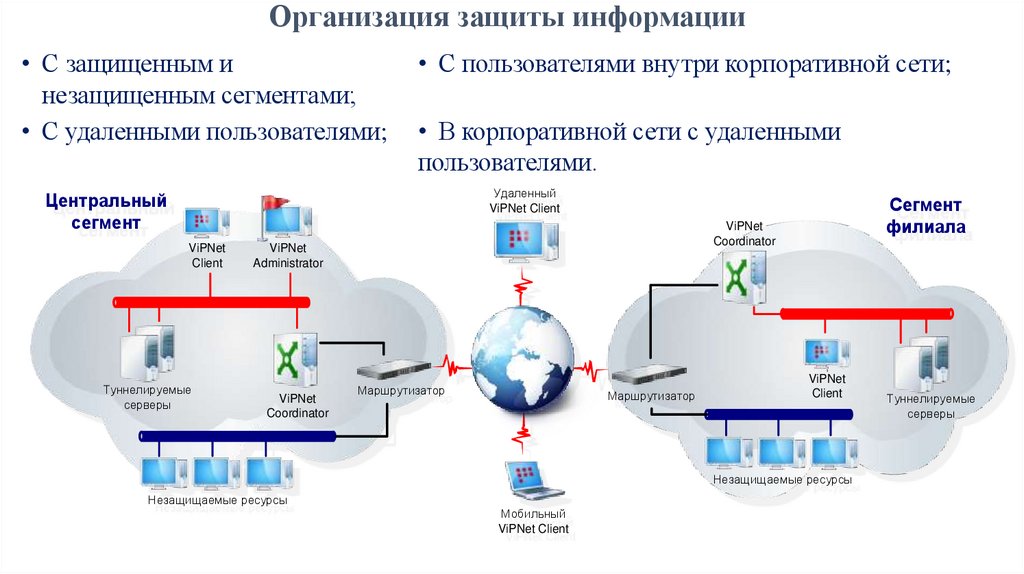 Организация защиты информации

• С защищенным и незащищенным сегментами;

• С удаленными пользователями;

• С пользователями внутри корпоративной сети;

• В корпоративной сети с удаленными пользователями.

Центральный сегмент

ViPNet Client

ViPNet Administrator

Туннелируемые серверы

ViPNet Coordinator

Маршрутизатор

Незащищаемые ресурсы

Удаленный ViPNet Client

Мобильный ViPNet Client

Сегмент филиала

ViPNet Coordinator

Маршрутизатор

ViPNet Client

Туннелируемые серверы

Незащищаемые ресурсы